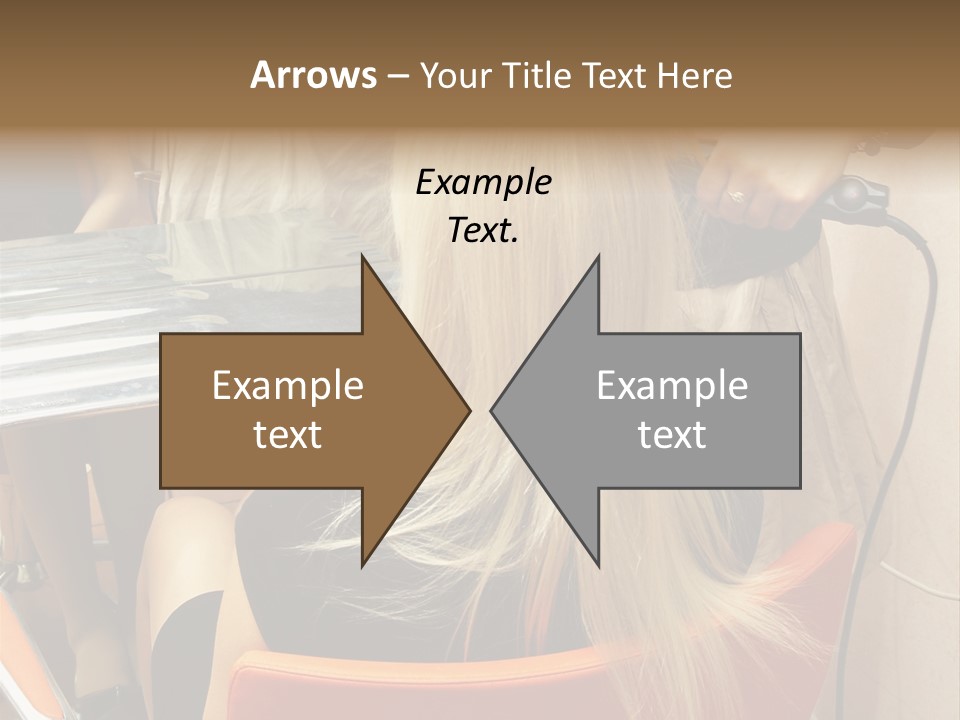 Arrows – Your Title Text Here

Example Text.

Example text

Example text